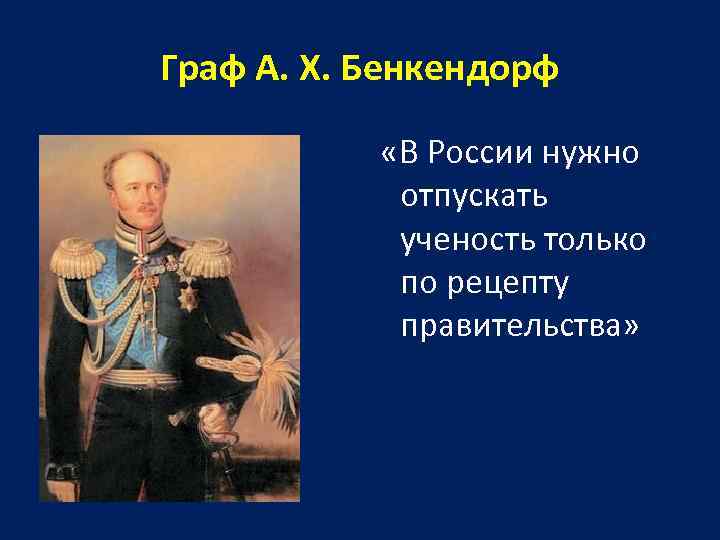 Граф А. Х. Бенкендорф

«В России нужно отпускать ученость только по рецепту правительства»